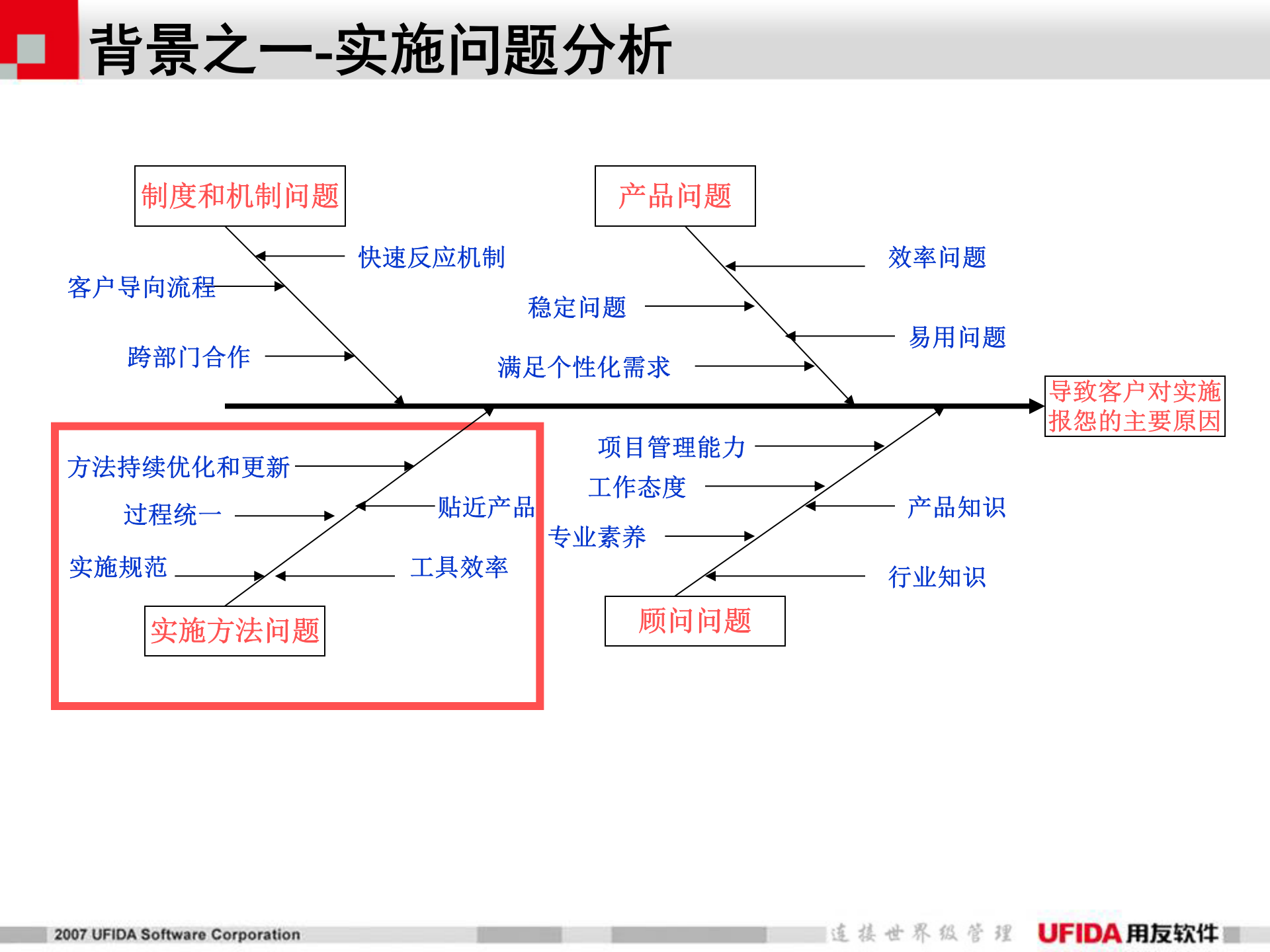 背景之一-实施问题分析

制度和机制问题

快速反应机制

客户导向流程

跨部门合作

产品问题

效率问题

稳定问题

易用问题

满足个性化需求

导致客户对实施报怨的主要原因

方法持续优化和更新

过程统一

贴近产品

实施规范

工具效率

实施方法问题

项目管理能力

工作态度

产品知识

专业素养

行业知识

顾问问题

2007 UFIDA Software Corporation

连接世界级管理

UFIDA 用友软件